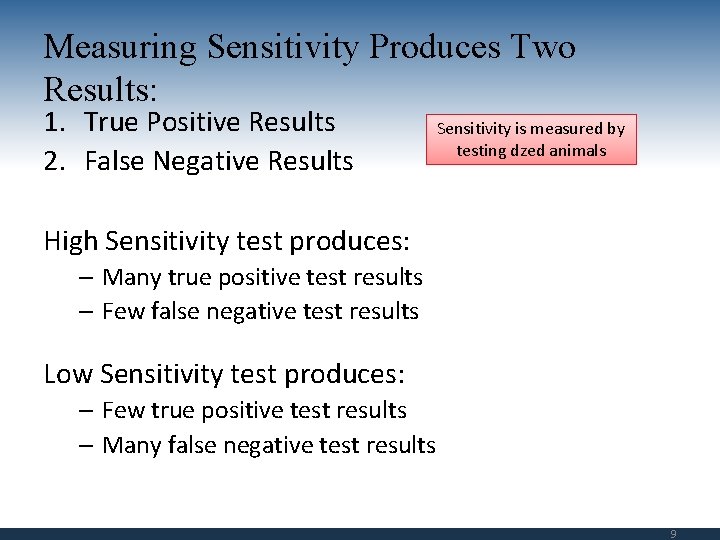 Measuring Sensitivity Produces Two Results:

1. True Positive Results
2. False Negative Results

Sensitivity is measured by testing dzed animals

High Sensitivity test produces:
– Many true positive test results
– Few false negative test results

Low Sensitivity test produces:
– Few true positive test results
– Many false negative test results

9